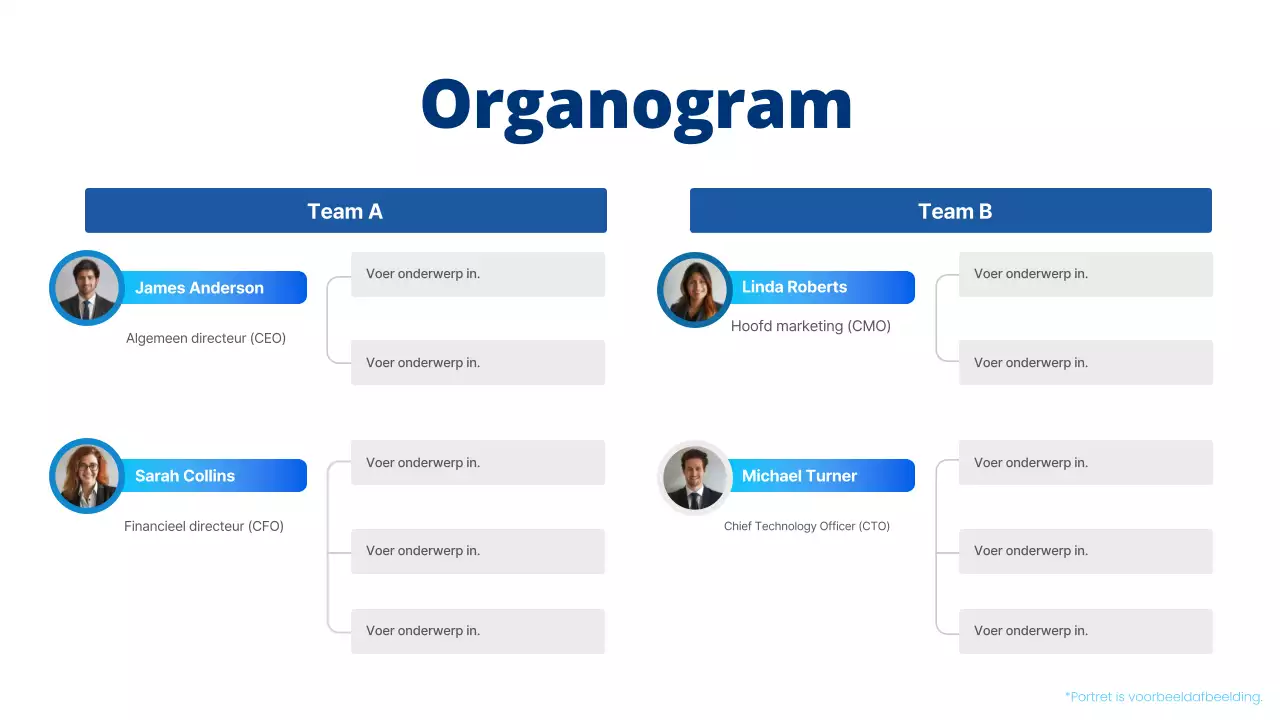 Organogram

Team A

James Anderson

Algemeen directeur (CEO)

Voer onderwerp in.

Voer onderwerp in.

Sarah Collins

Financieel directeur (CFO)

Voer onderwerp in.

Voer onderwerp in.

Voer onderwerp in.

Team B

Linda Roberts

Hoofd marketing (CMO)

Voer onderwerp in.

Voer onderwerp in.

Michael Turner

Chief Technology Officer (CTO)

Voer onderwerp in.

Voer onderwerp in.

Voer onderwerp in.

*Portret is voorbeeldafbeelding.